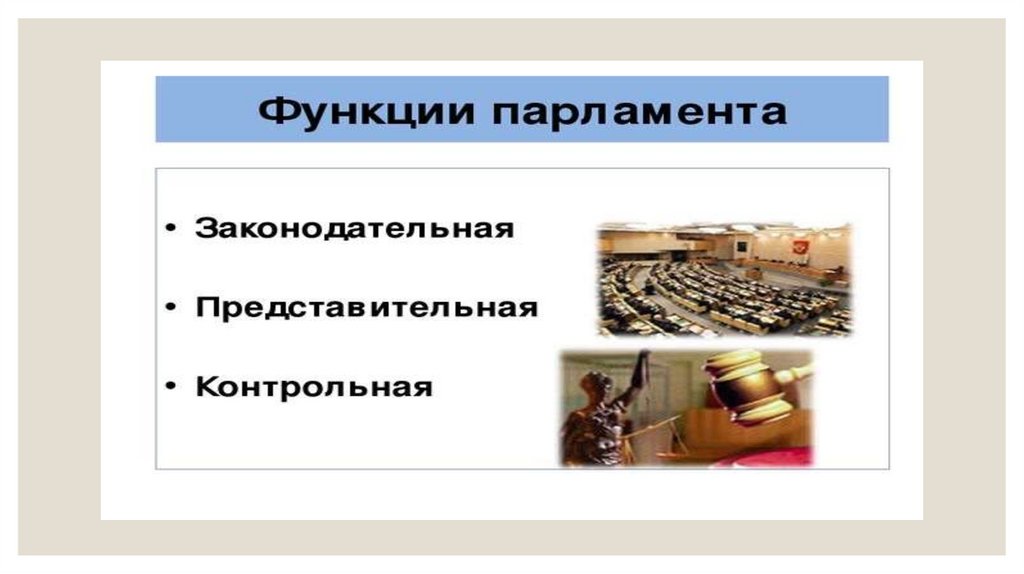 Функции парламента

• Законодательная
• Представительная
• Контрольная